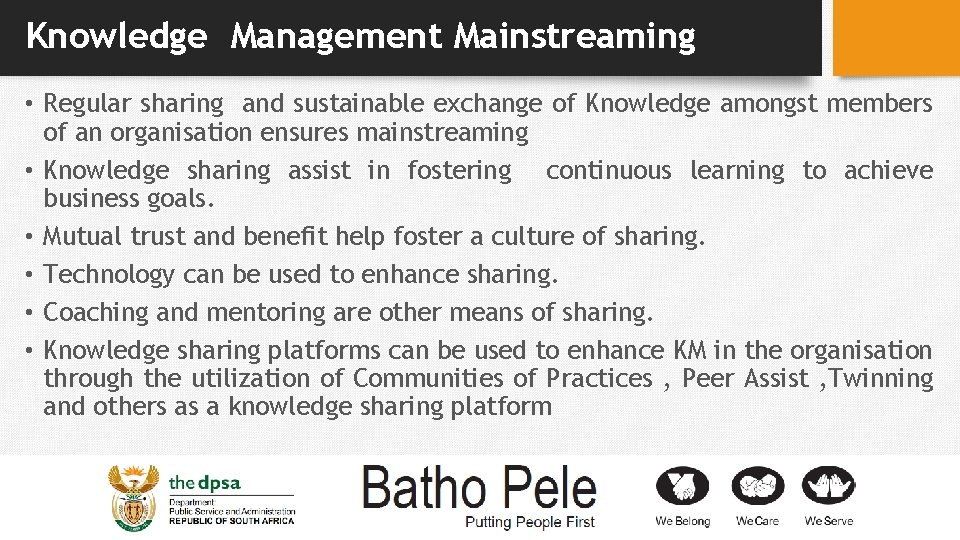 Knowledge Management Mainstreaming

• Regular sharing and sustainable exchange of Knowledge amongst members of an organisation ensures mainstreaming
• Knowledge sharing assist in fostering continuous learning to achieve business goals.
• Mutual trust and benefit help foster a culture of sharing.
• Technology can be used to enhance sharing.
• Coaching and mentoring are other means of sharing.
• Knowledge sharing platforms can be used to enhance KM in the organisation through the utilization of Communities of Practices , Peer Assist ,Twinning and others as a knowledge sharing platform

the dpsa
Department:
Public Service and Administration
REPUBLIC OF SOUTH AFRICA

Batho Pele
Putting People First

We Belong We Care We Serve